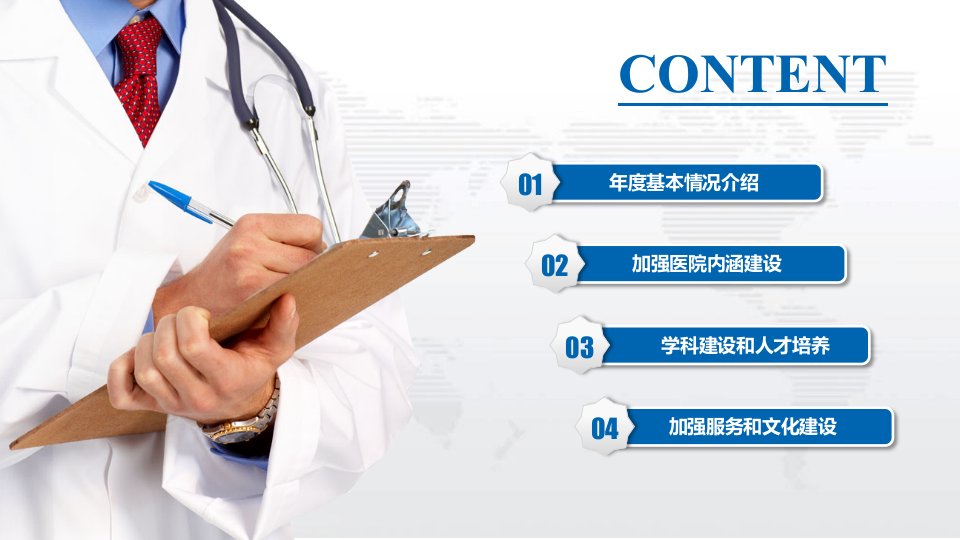 CONTENT

01 年度基本情况介绍

02 加强医院内涵建设

03 学科建设和人才培养

04 加强服务和文化建设